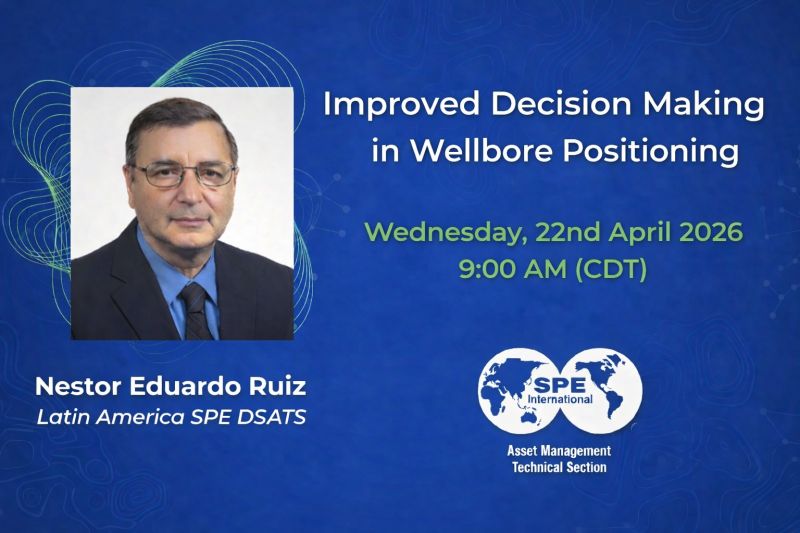 Improved Decision Making in Wellbore Positioning

Wednesday, 22nd April 2026
9:00 AM (CDT)

Nestor Eduardo Ruiz
Latin America SPE DSATS

SPE International

Asset Management
Technical Section